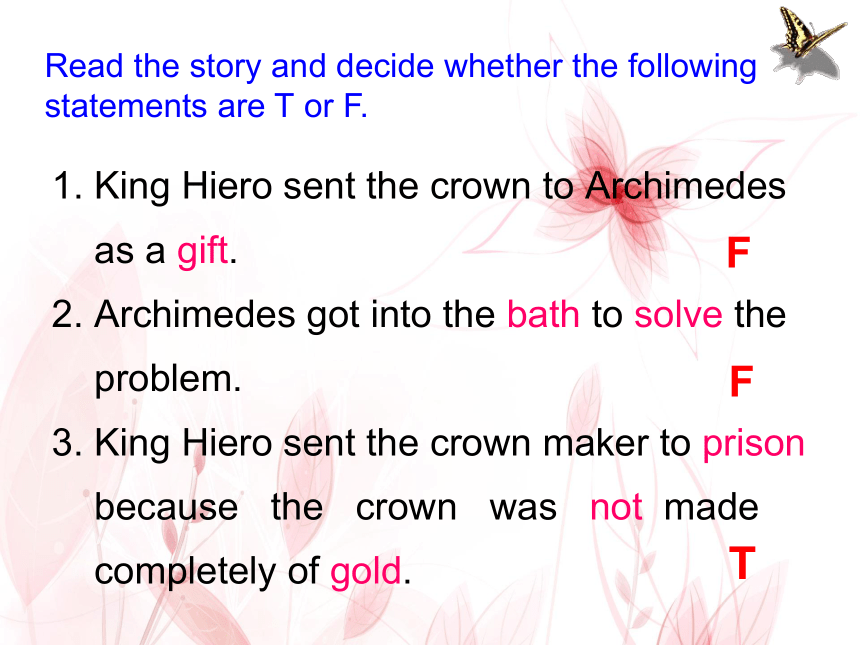 Read the story and decide whether the following statements are T or F.

1. King Hiero sent the crown to Archimedes as a gift.
F

2. Archimedes got into the bath to solve the problem.
F

3. King Hiero sent the crown maker to prison because the crown was not made completely of gold.
T